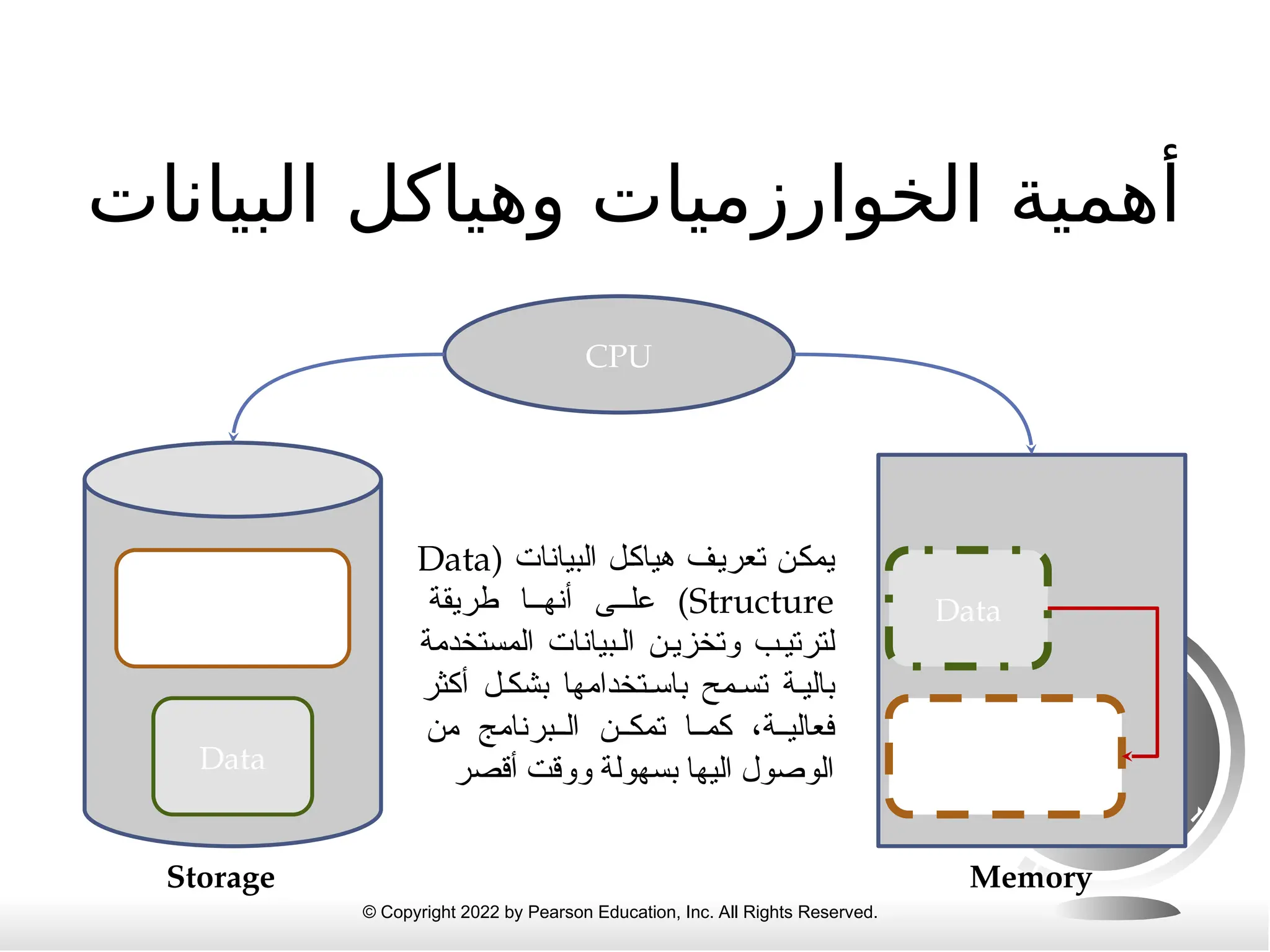 أهمية الخوارزميات وهياكل البيانات

CPU

Data

يمكن تعريف هياكل البيانات (Data Structure) على أنها طريقة لترتيب وتخزين البيانات المستخدمة بالية تسمح باستخدامها بشكل أكثر فعالية، كما تمكن البرنامج من الوصول اليها بسهولة ووقت أقصر

Data

Storage

Memory

© Copyright 2022 by Pearson Education, Inc. All Rights Reserved.